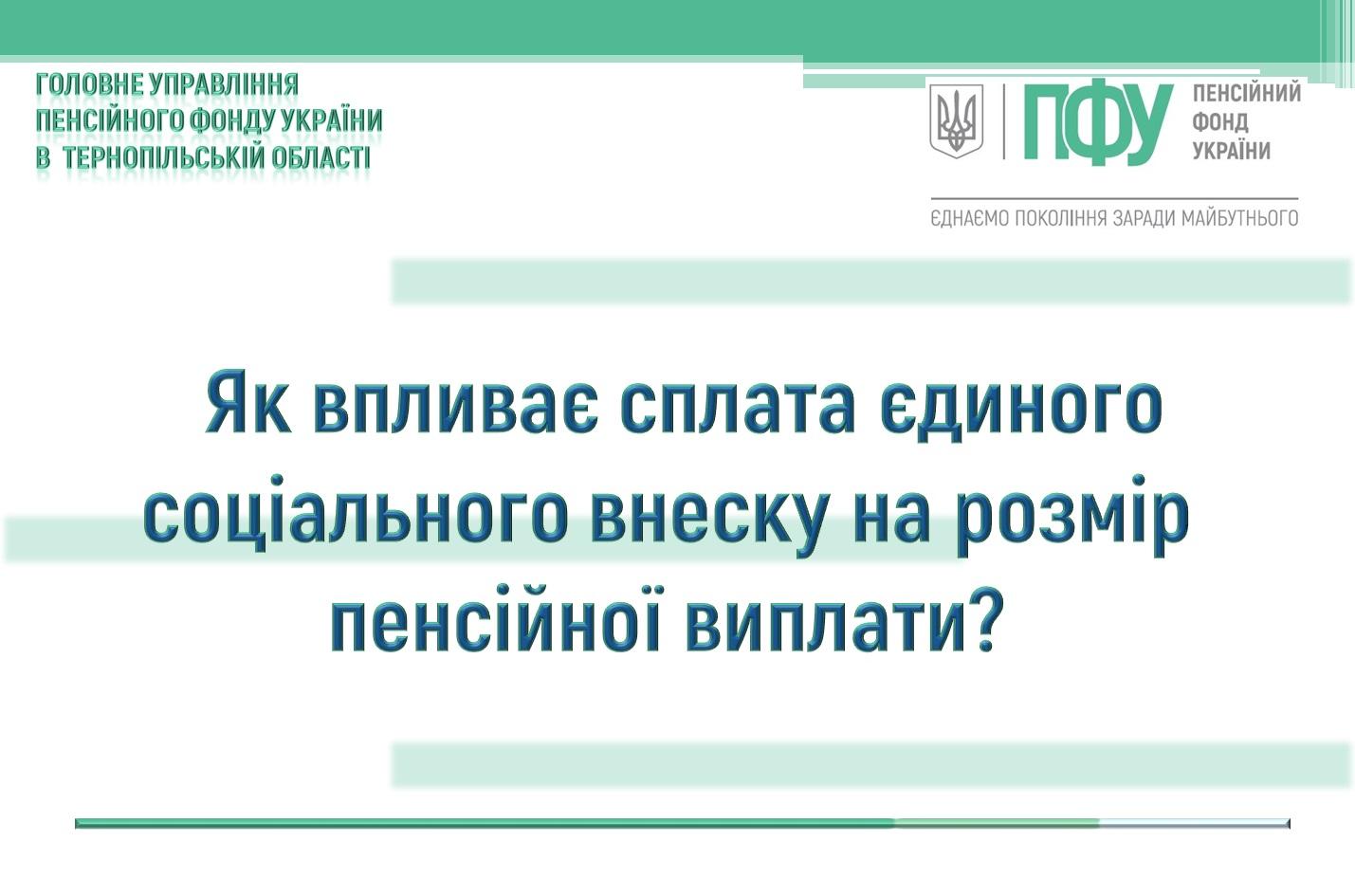 ГОЛОВНЕ УПРАВЛІННЯ
ПЕНСІЙНОГО ФОНДУ УКРАЇНИ
В ТЕРНОПІЛЬСЬКІЙ ОБЛАСТІ

ПФУ ПЕНСІЙНИЙ ФОНД УКРАЇНИ

ЄДНАЄМО ПОКОЛІННЯ ЗАРАДИ МАЙБУТНЬОГО

Як впливає сплата єдиного соціального внеску на розмір пенсійної виплати?